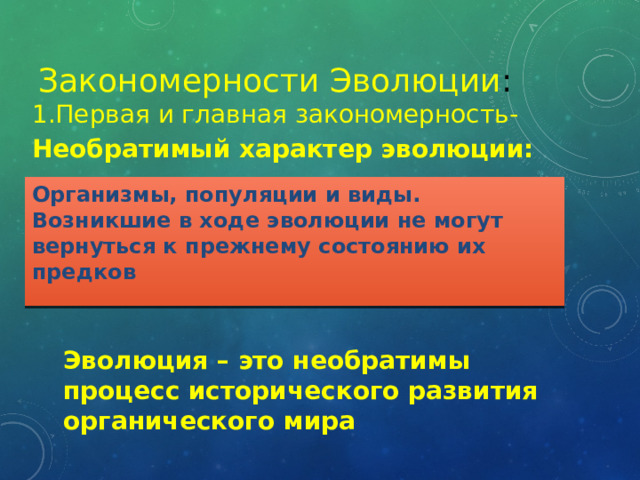 Закономерности Эволюции:
1.Первая и главная закономерность-
Необратимый характер эволюции:

Организмы, популяции и виды. Возникшие в ходе эволюции не могут вернуться к прежнему состоянию их предков

Эволюция – это необратимы процесс исторического развития органического мира